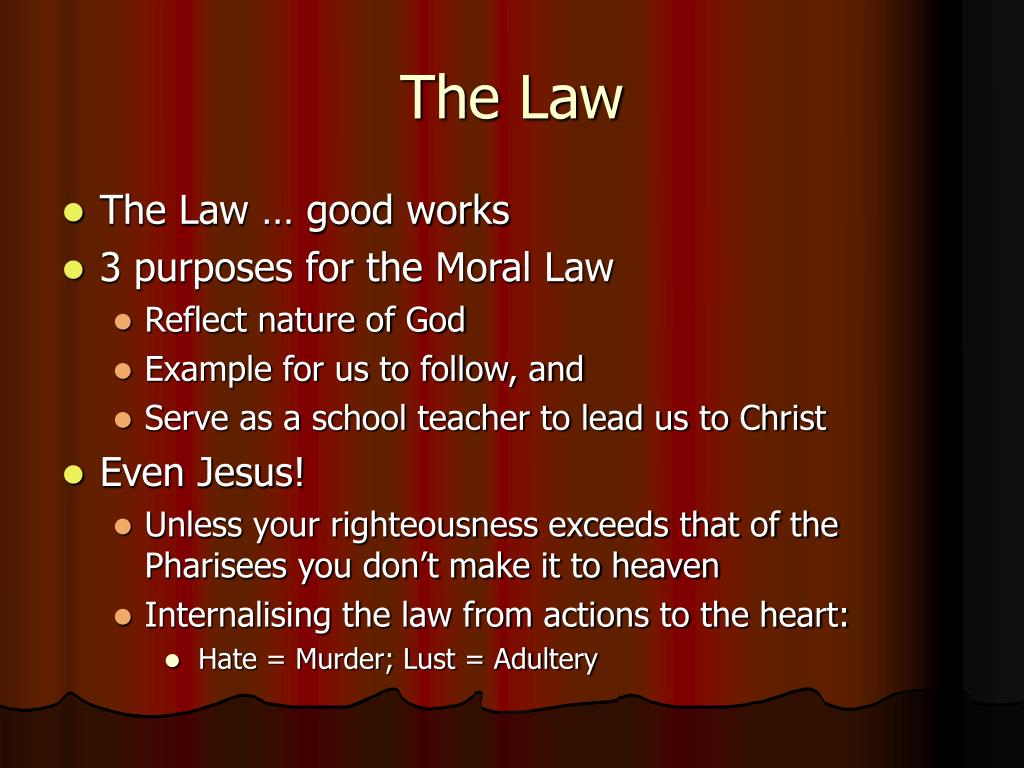 The Law

- The Law … good works
- 3 purposes for the Moral Law
  - Reflect nature of God
  - Example for us to follow, and
  - Serve as a school teacher to lead us to Christ
- Even Jesus!
  - Unless your righteousness exceeds that of the Pharisees you don’t make it to heaven
  - Internalising the law from actions to the heart:
    - Hate = Murder; Lust = Adultery